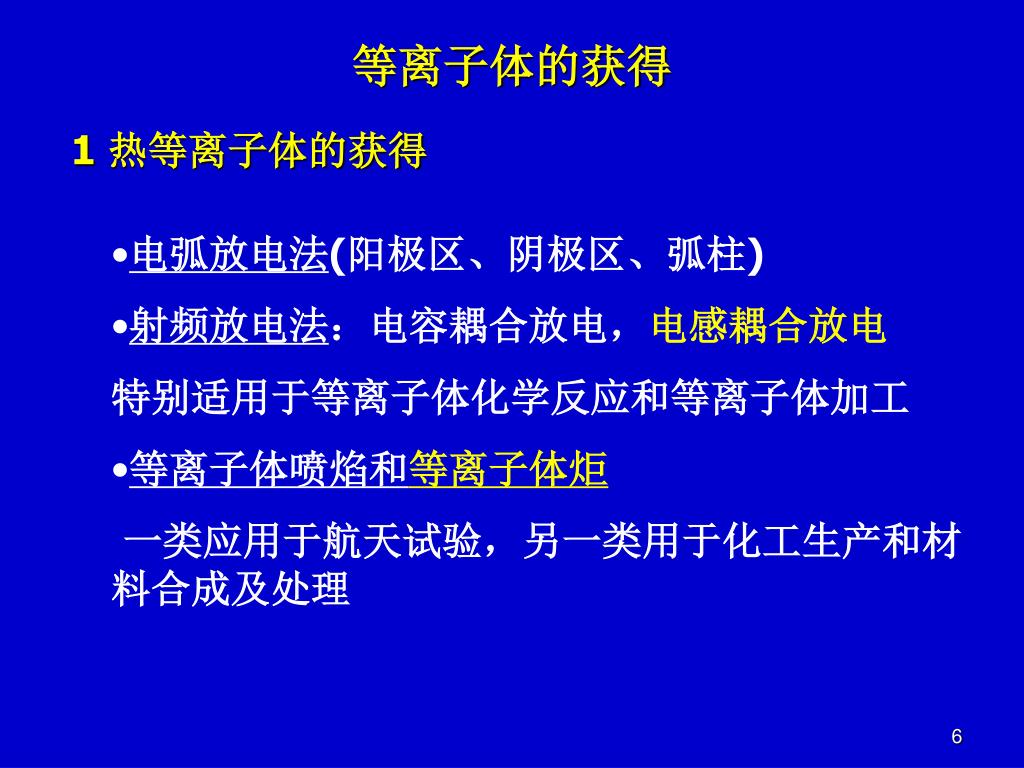 等离子体的获得

1 热等离子体的获得

•电弧放电法(阳极区、阴极区、弧柱)

•射频放电法：电容耦合放电，电感耦合放电

特别适用于等离子体化学反应和等离子体加工

•等离子体喷焰和等离子体炬

一类应用于航天试验，另一类用于化工生产和材料合成及处理

6